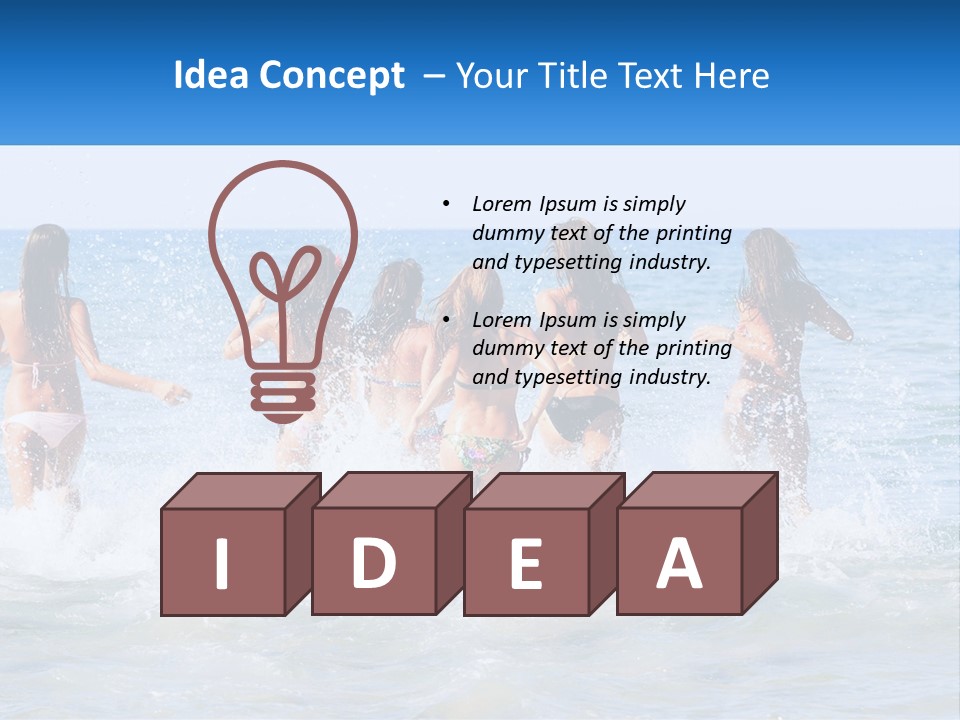 Idea Concept – Your Title Text Here

• Lorem Ipsum is simply dummy text of the printing and typesetting industry.

• Lorem Ipsum is simply dummy text of the printing and typesetting industry.

I D E A